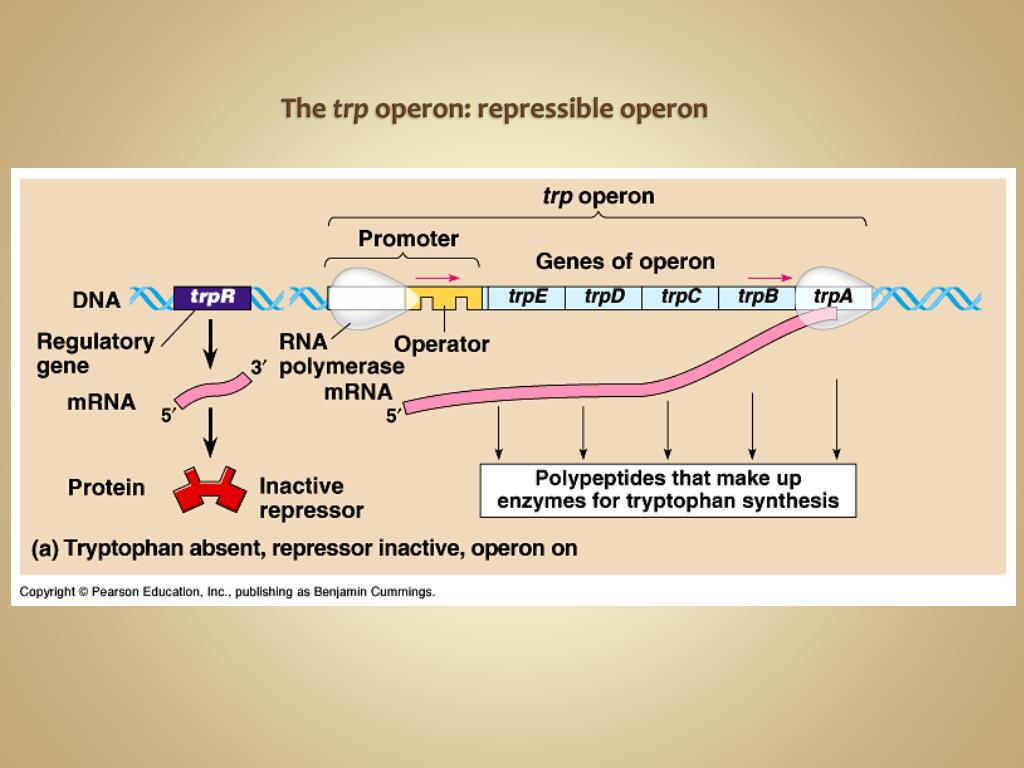 The trp operon: repressible operon

trp operon

Promoter

Genes of operon

DNA

trpR

trpE

trpD

trpC

trpB

trpA

Regulatory gene

RNA polymerase

Operator

3′

mRNA

5′

mRNA

5′

Protein

Inactive repressor

Polypeptides that make up enzymes for tryptophan synthesis

(a) Tryptophan absent, repressor inactive, operon on

Copyright © Pearson Education, Inc., publishing as Benjamin Cummings.